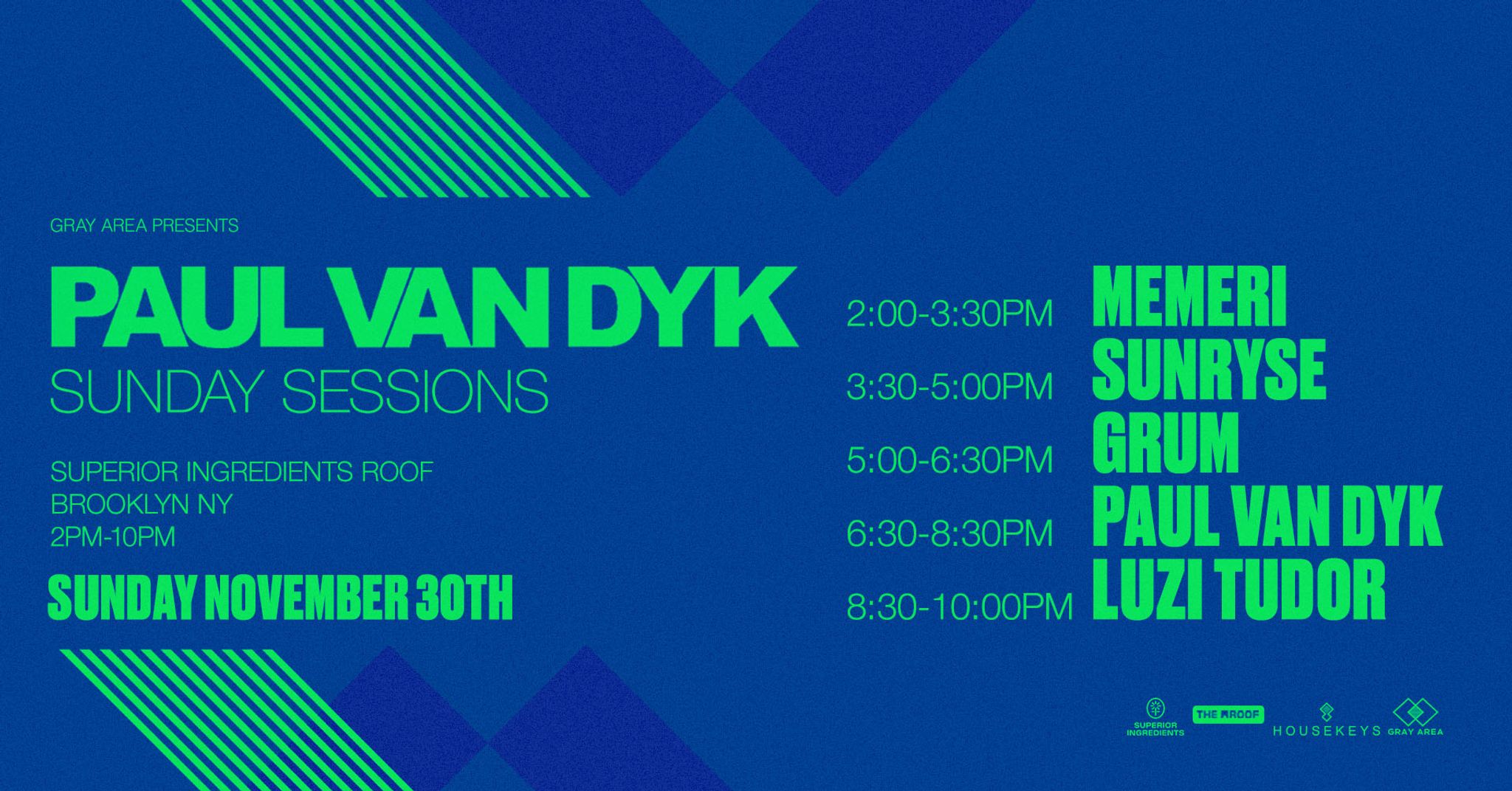 GRAY AREA PRESENTS

PAUL VAN DYK
SUNDAY SESSIONS

SUPERIOR INGREDIENTS ROOF
BROOKLYN NY
2PM-10PM

SUNDAY NOVEMBER 30TH

2:00-3:30PM MEMERI
3:30-5:00PM SUNRYSE
5:00-6:30PM GRUM
6:30-8:30PM PAUL VAN DYK
8:30-10:00PM LUZI TUDOR

SUPERIOR INGREDIENTS THE ROOF HOUSEKEYS GRAY AREA